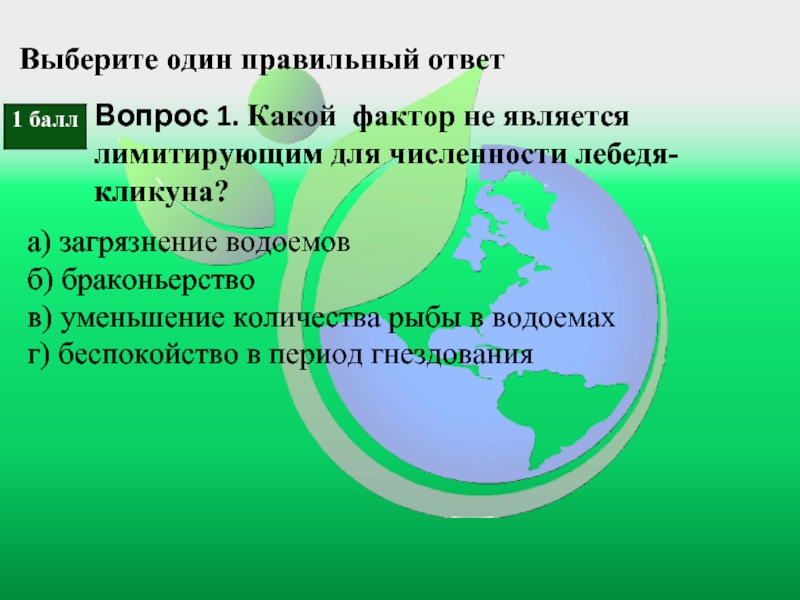 Выберите один правильный ответ

1 балл

Вопрос 1. Какой фактор не является лимитирующим для численности лебедя-кликуна?

а) загрязнение водоемов
б) браконьерство
в) уменьшение количества рыбы в водоемах
г) беспокойство в период гнездования